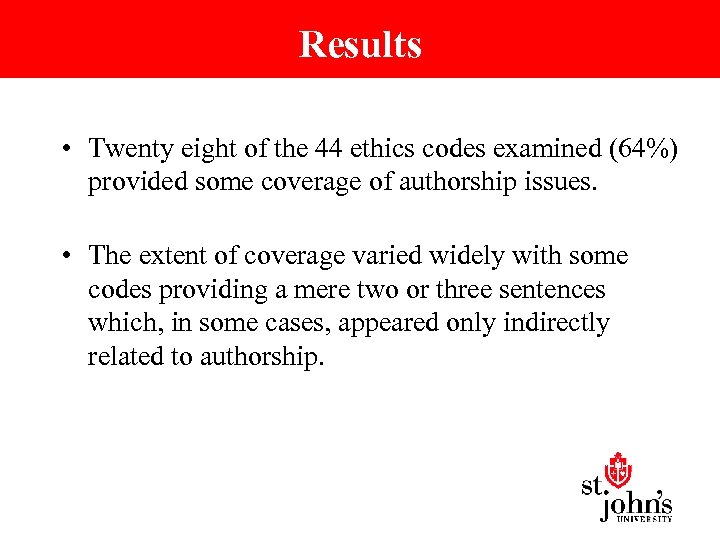 Results

• Twenty eight of the 44 ethics codes examined (64%) provided some coverage of authorship issues.

• The extent of coverage varied widely with some codes providing a mere two or three sentences which, in some cases, appeared only indirectly related to authorship.

st. john's UNIVERSITY